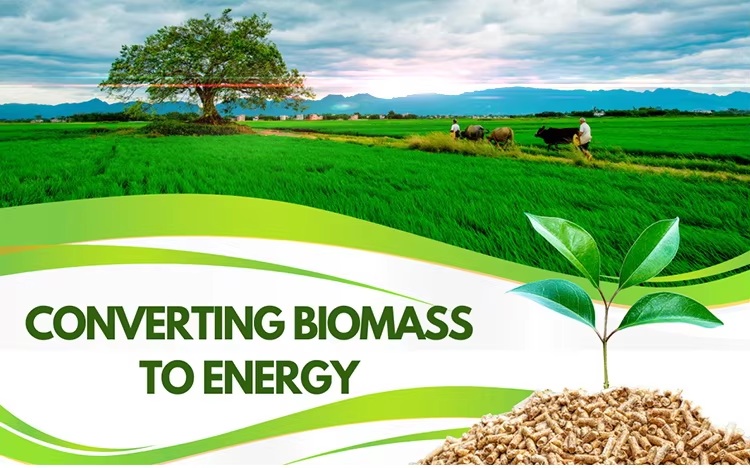 CONVERTING BIOMASS TO ENERGY